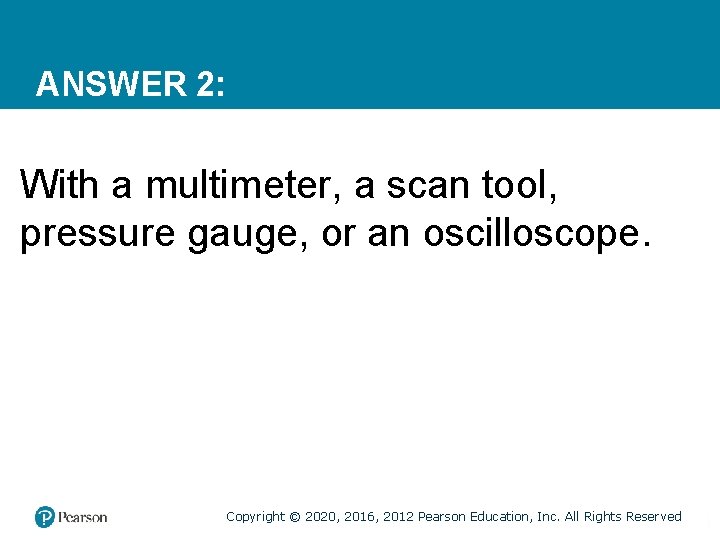 ANSWER 2:

With a multimeter, a scan tool, pressure gauge, or an oscilloscope.

Pearson

Copyright © 2020, 2016, 2012 Pearson Education, Inc. All Rights Reserved